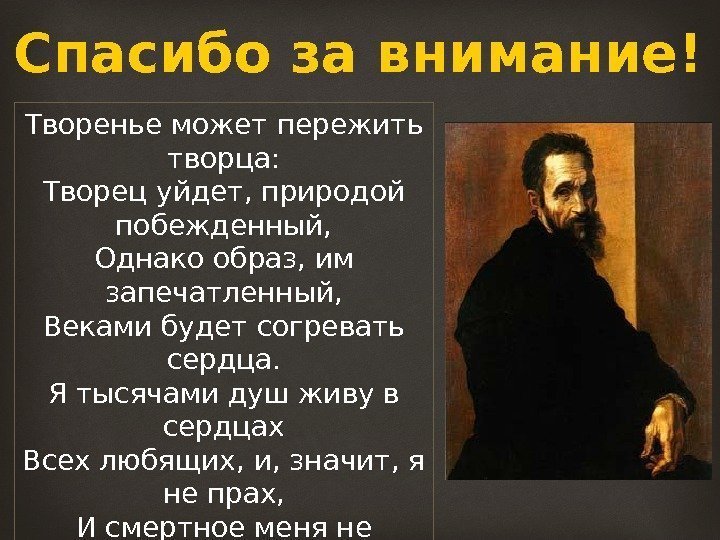 Спасибо за внимание!

Творенье может пережить творца:
Творец уйдет, природой побежденный,
Однако образ, им запечатленный,
Веками будет согревать сердца.
Я тысячами душ живу в сердцах
Всех любящих, и, значит, я не прах,
И смертное меня не